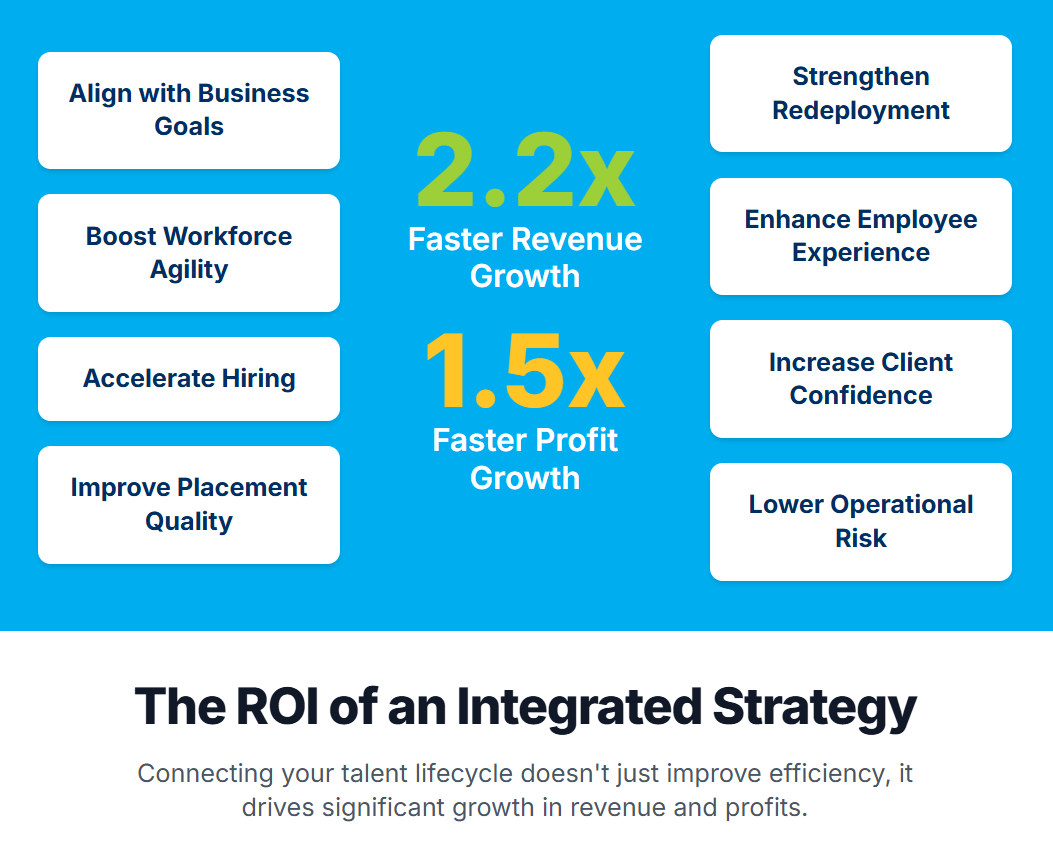 Align with Business Goals

Boost Workforce Agility

Accelerate Hiring

Improve Placement Quality

2.2x
Faster Revenue Growth

1.5x
Faster Profit Growth

Strengthen Redeployment

Enhance Employee Experience

Increase Client Confidence

Lower Operational Risk

The ROI of an Integrated Strategy

Connecting your talent lifecycle doesn't just improve efficiency, it drives significant growth in revenue and profits.